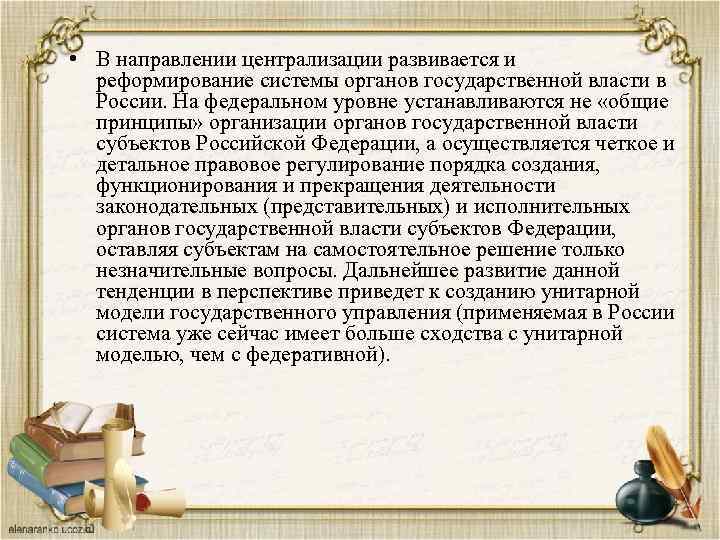 • В направлении централизации развивается и реформирование системы органов государственной власти в России. На федеральном уровне устанавливаются не «общие принципы» организации органов государственной власти субъектов Российской Федерации, а осуществляется четкое и детальное правовое регулирование порядка создания, функционирования и прекращения деятельности законодательных (представительных) и исполнительных органов государственной власти субъектов Федерации, оставляя субъектам на самостоятельное решение только незначительные вопросы. Дальнейшее развитие данной тенденции в перспективе приведет к созданию унитарной модели государственного управления (применяемая в России система уже сейчас имеет больше сходства с унитарной моделью, чем с федеративной).

elenaranko.ucoz.ru